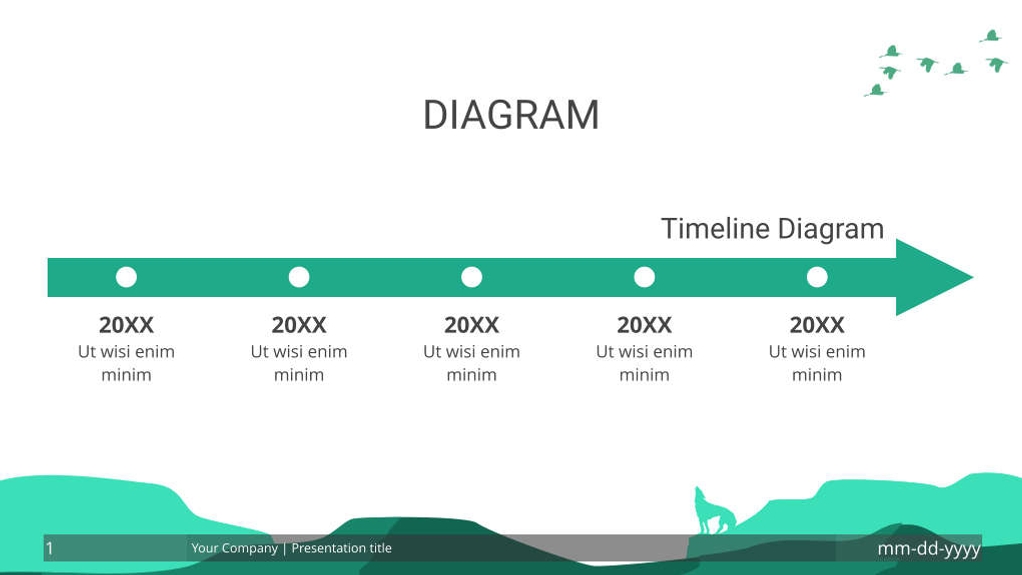 DIAGRAM

Timeline Diagram

20XX
Ut wisi enim minim

20XX
Ut wisi enim minim

20XX
Ut wisi enim minim

20XX
Ut wisi enim minim

20XX
Ut wisi enim minim

1

Your Company | Presentation title

mm-dd-yyyy